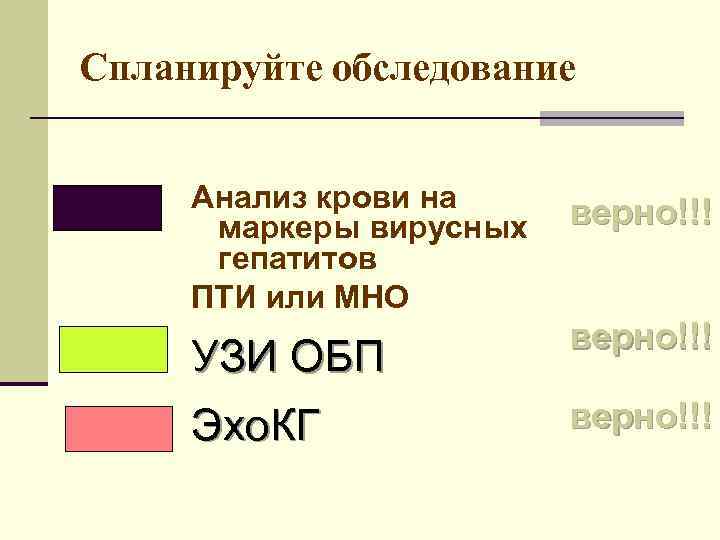 Спланируйте обследование

Анализ крови на маркеры вирусных гепатитов

верно!!!

ПТИ или МНО

УЗИ ОБП

верно!!!

ЭхоКГ

верно!!!